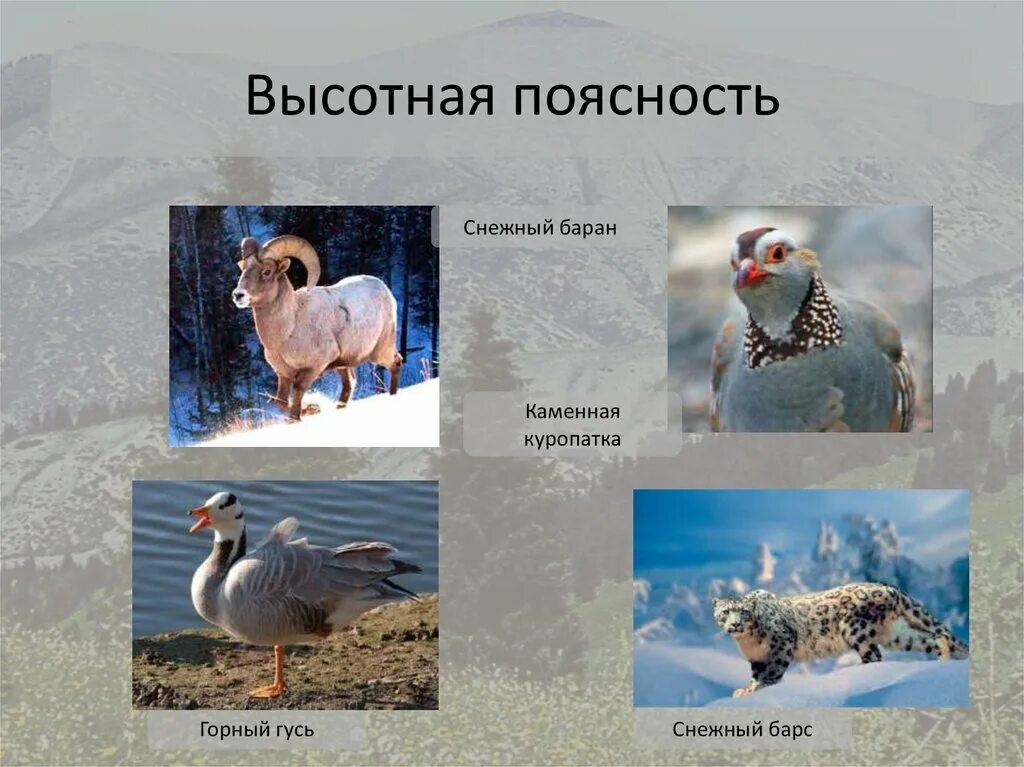 Высотная поясность

Снежный баран

Каменная куропатка

Горный гусь

Снежный барс